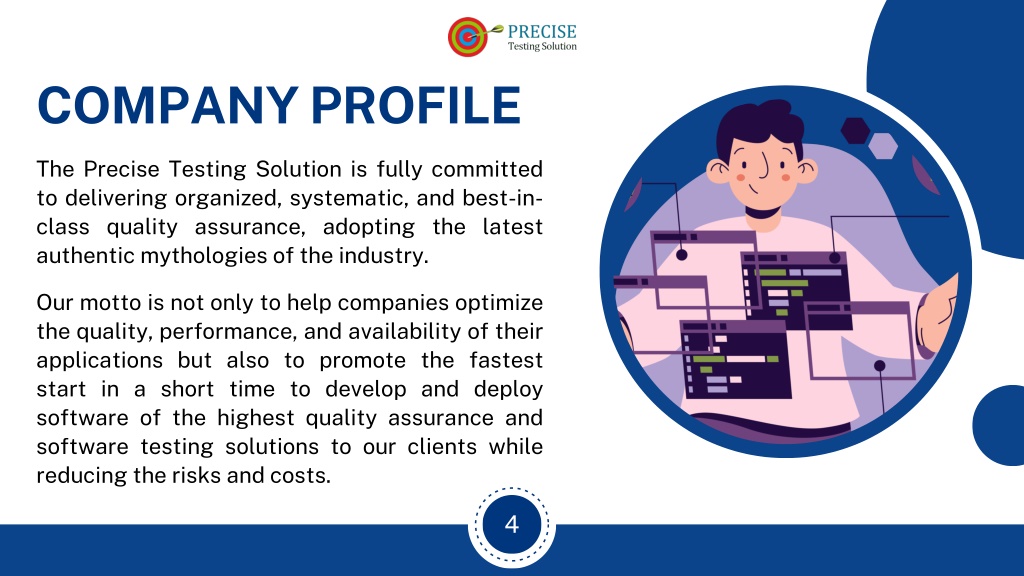 PRECISE
Testing Solution

COMPANY PROFILE

The Precise Testing Solution is fully committed to delivering organized, systematic, and best-in-class quality assurance, adopting the latest authentic mythologies of the industry.

Our motto is not only to help companies optimize the quality, performance, and availability of their applications but also to promote the fastest start in a short time to develop and deploy software of the highest quality assurance and software testing solutions to our clients while reducing the risks and costs.

4